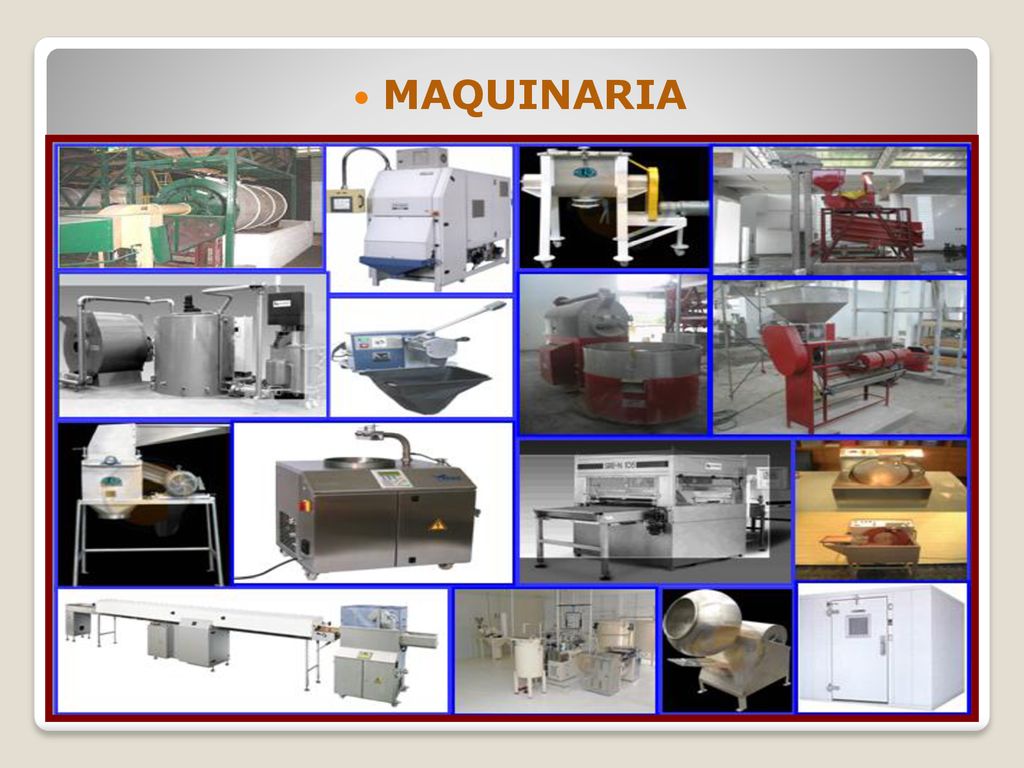 • MAQUINARIA